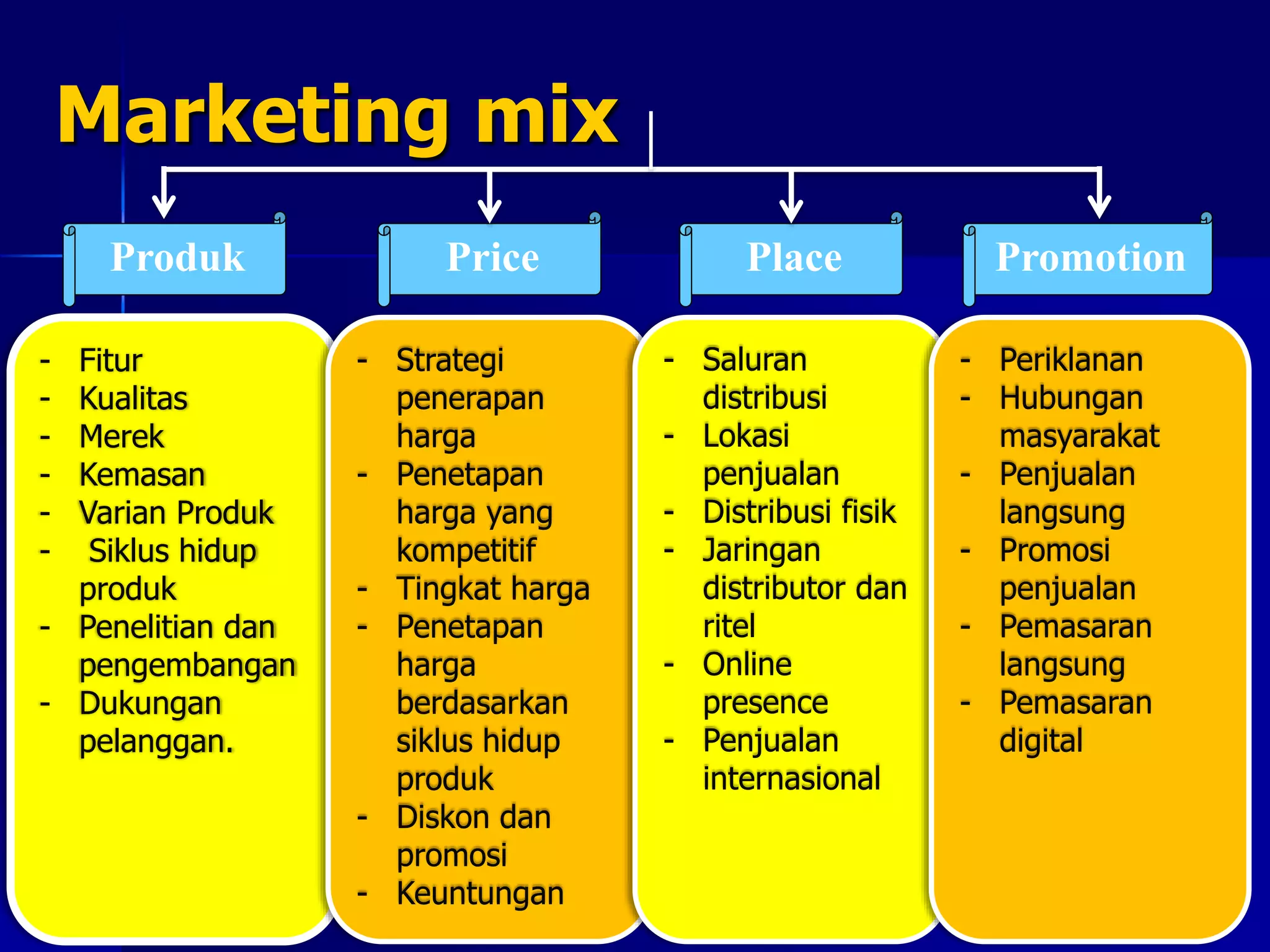 Marketing mix

Produk

- Fitur
- Kualitas
- Merek
- Kemasan
- Varian Produk
- Siklus hidup produk
- Penelitian dan pengembangan
- Dukungan pelanggan.

Price

- Strategi penerapan harga
- Penetapan harga yang kompetitif
- Tingkat harga
- Penetapan harga berdasarkan siklus hidup produk
- Diskon dan promosi
- Keuntungan

Place

- Saluran distribusi
- Lokasi penjualan
- Distribusi fisik
- Jaringan distributor dan ritel
- Online presence
- Penjualan internasional

Promotion

- Periklanan
- Hubungan masyarakat
- Penjualan langsung
- Promosi penjualan
- Pemasaran langsung
- Pemasaran digital